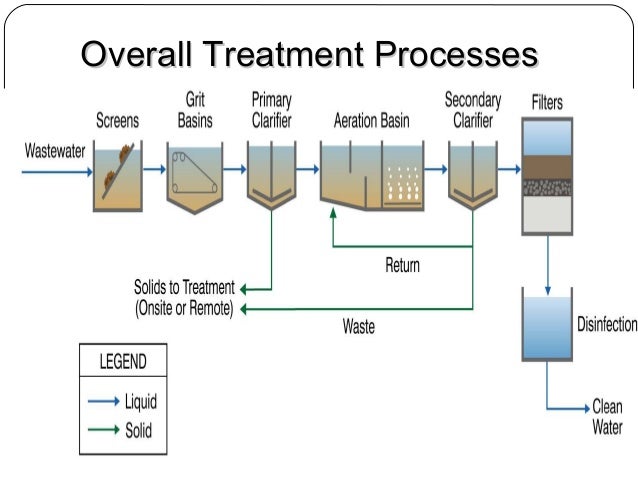 Overall Treatment Processes

Wastewater

Screens

Grit Basins

Primary Clarifier

Aeration Basin

Secondary Clarifier

Filters

Return

Solids to Treatment (Onsite or Remote)

Waste

Disinfection

Clean Water

LEGEND

Liquid

Solid